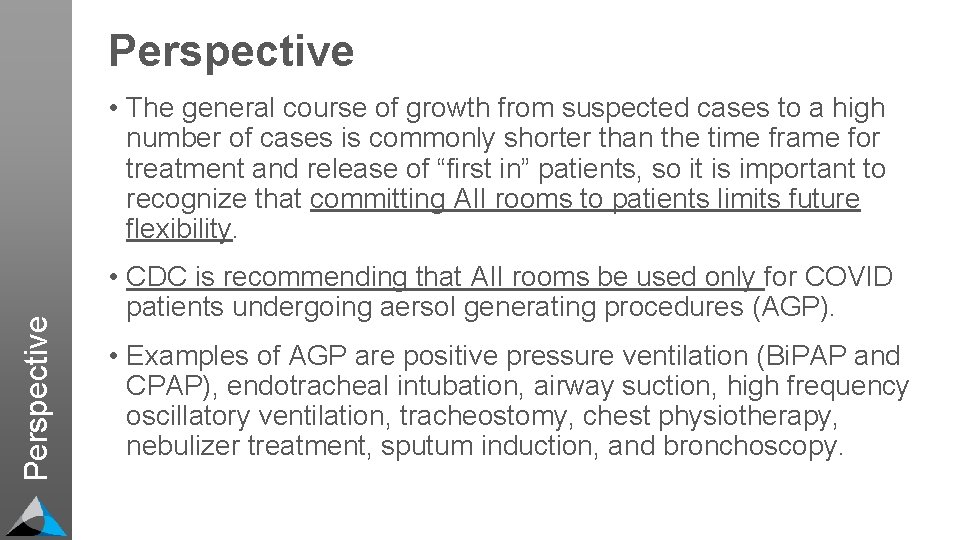 Perspective

Perspective

• The general course of growth from suspected cases to a high number of cases is commonly shorter than the time frame for treatment and release of “first in” patients, so it is important to recognize that committing AII rooms to patients limits future flexibility.

• CDC is recommending that AII rooms be used only for COVID patients undergoing aersol generating procedures (AGP).

• Examples of AGP are positive pressure ventilation (BiPAP and CPAP), endotracheal intubation, airway suction, high frequency oscillatory ventilation, tracheostomy, chest physiotherapy, nebulizer treatment, sputum induction, and bronchoscopy.